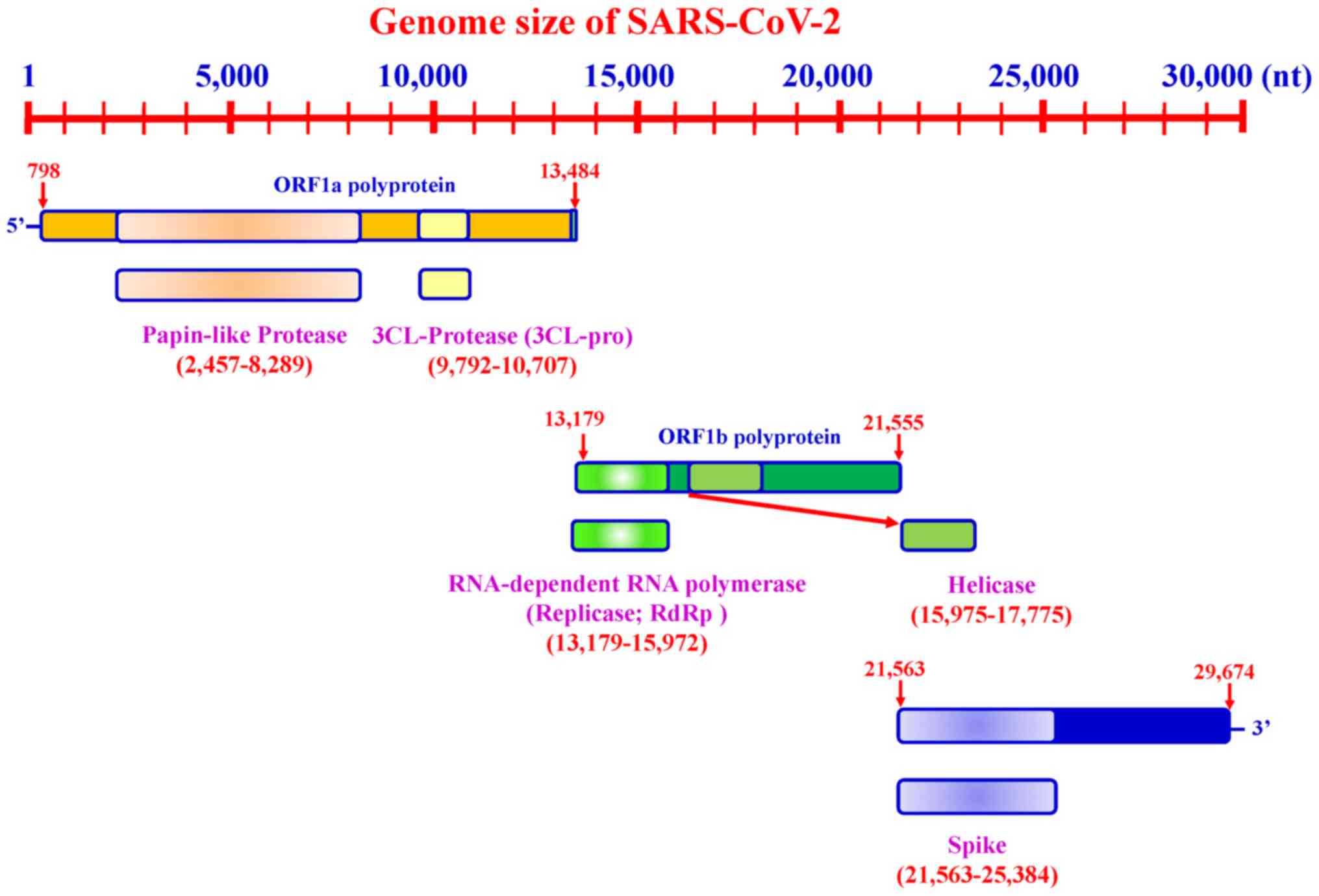 Genome size of SARS-CoV-2

1 5,000 10,000 15,000 20,000 25,000 30,000 (nt)

798 ORF1a polyprotein 13,484

5'

Papin-like Protease (2,457-8,289)

3CL-Protease (3CL-pro) (9,792-10,707)

13,179 ORF1b polyprotein 21,555

RNA-dependent RNA polymerase (Replicase; RdRp ) (13,179-15,972)

Helicase (15,975-17,775)

21,563 29,674

3'

Spike (21,563-25,384)